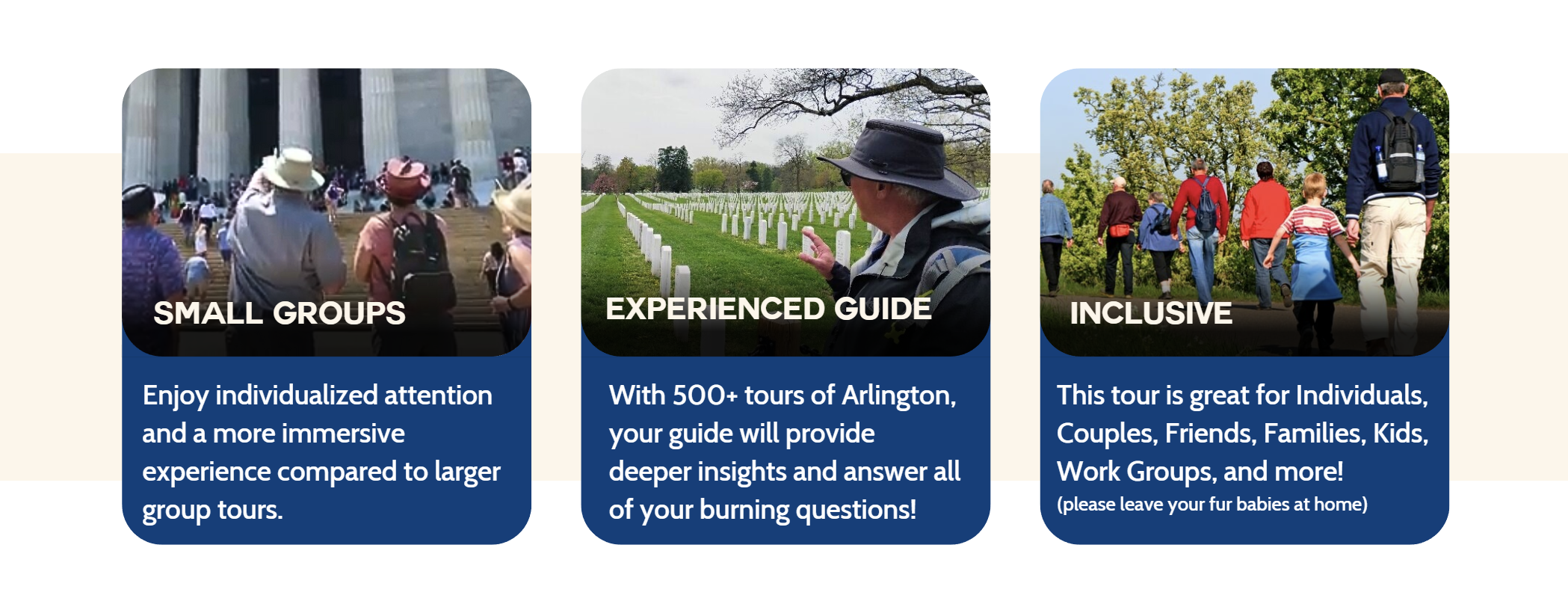 SMALL GROUPS

Enjoy individualized attention and a more immersive experience compared to larger group tours.

EXPERIENCED GUIDE

With 500+ tours of Arlington, your guide will provide deeper insights and answer all of your burning questions!

INCLUSIVE

This tour is great for Individuals, Couples, Friends, Families, Kids, Work Groups, and more!
(please leave your fur babies at home)